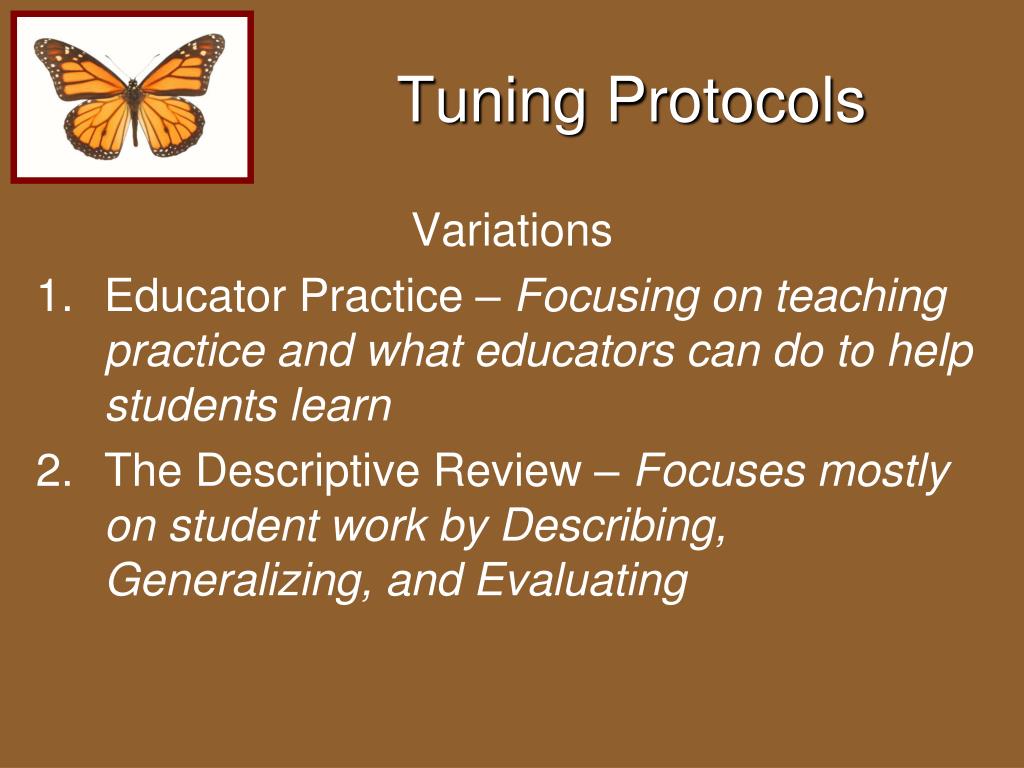 Tuning Protocols

Variations

1. Educator Practice – Focusing on teaching practice and what educators can do to help students learn
2. The Descriptive Review – Focuses mostly on student work by Describing, Generalizing, and Evaluating